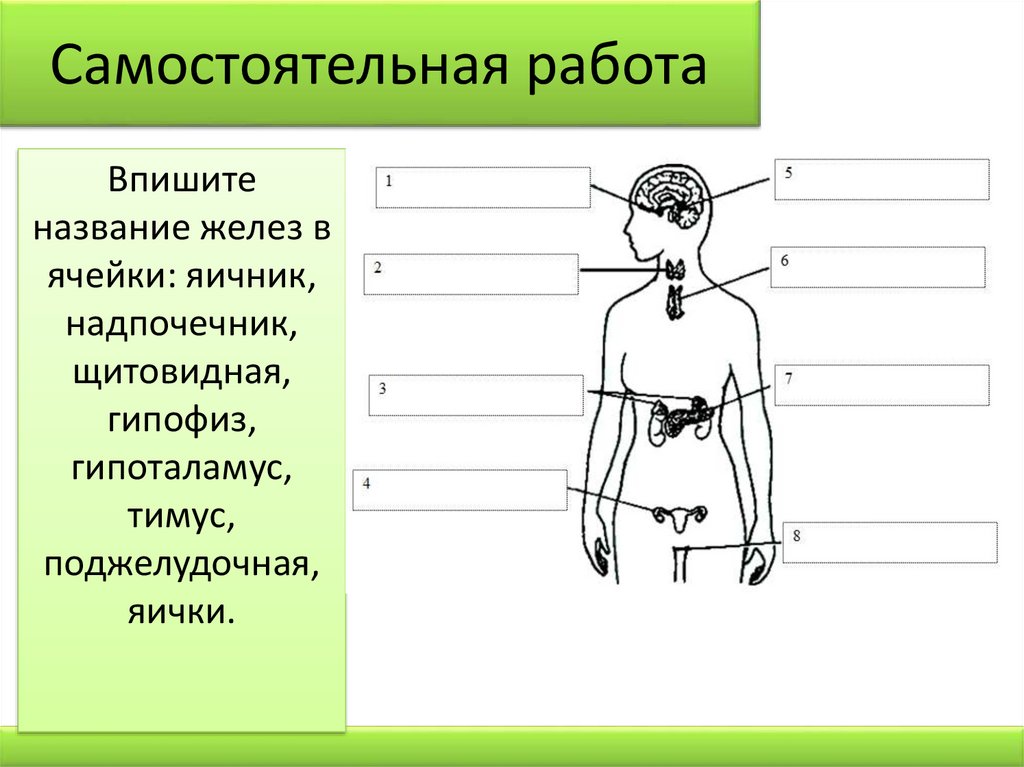 Самостоятельная работа

Впишите название желез в ячейки: яичник, надпочечник, щитовидная, гипофиз, гипоталамус, тимус, поджелудочная, яички.

1

2

3

4

5

6

7

8